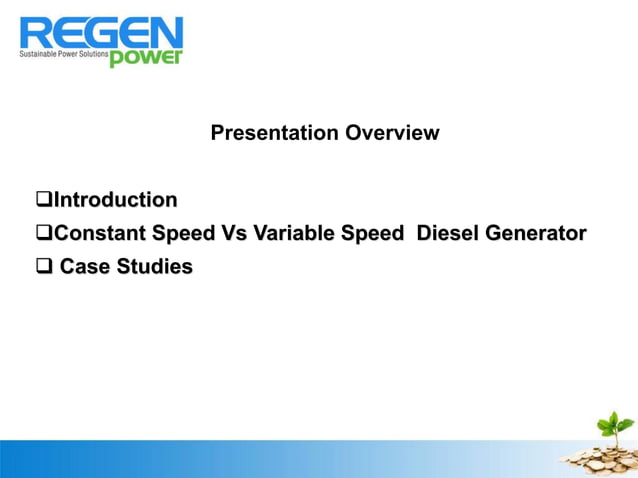 REGEN
Sustainable Power Solutions power

Presentation Overview

❑Introduction
❑Constant Speed Vs Variable Speed Diesel Generator
❑ Case Studies